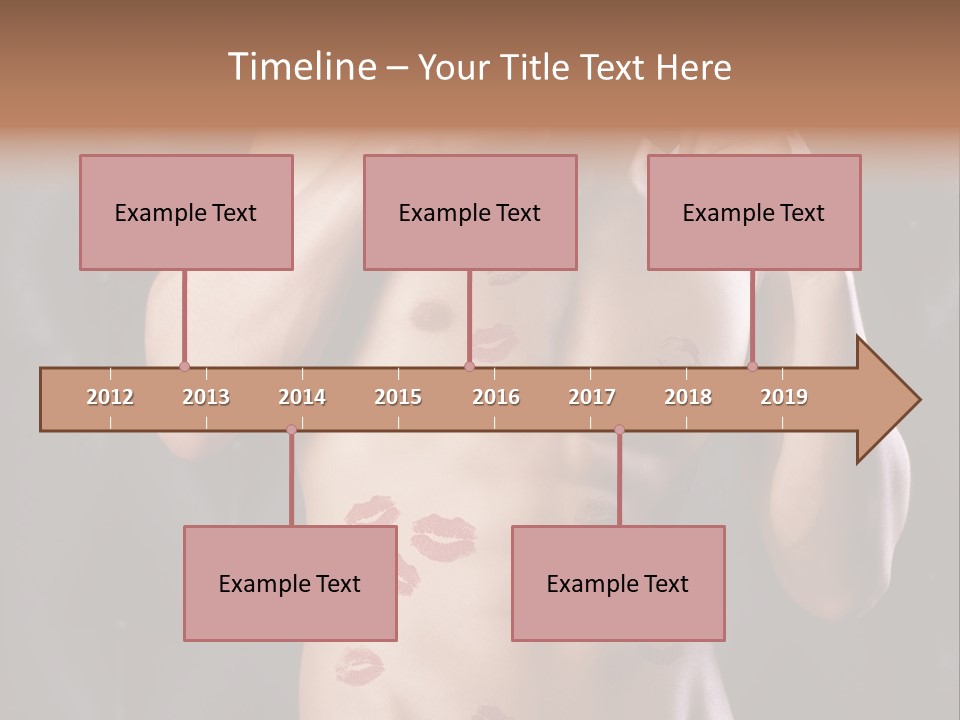 Timeline – Your Title Text Here

Example Text

Example Text

Example Text

2012
2013
2014
2015
2016
2017
2018
2019

Example Text

Example Text